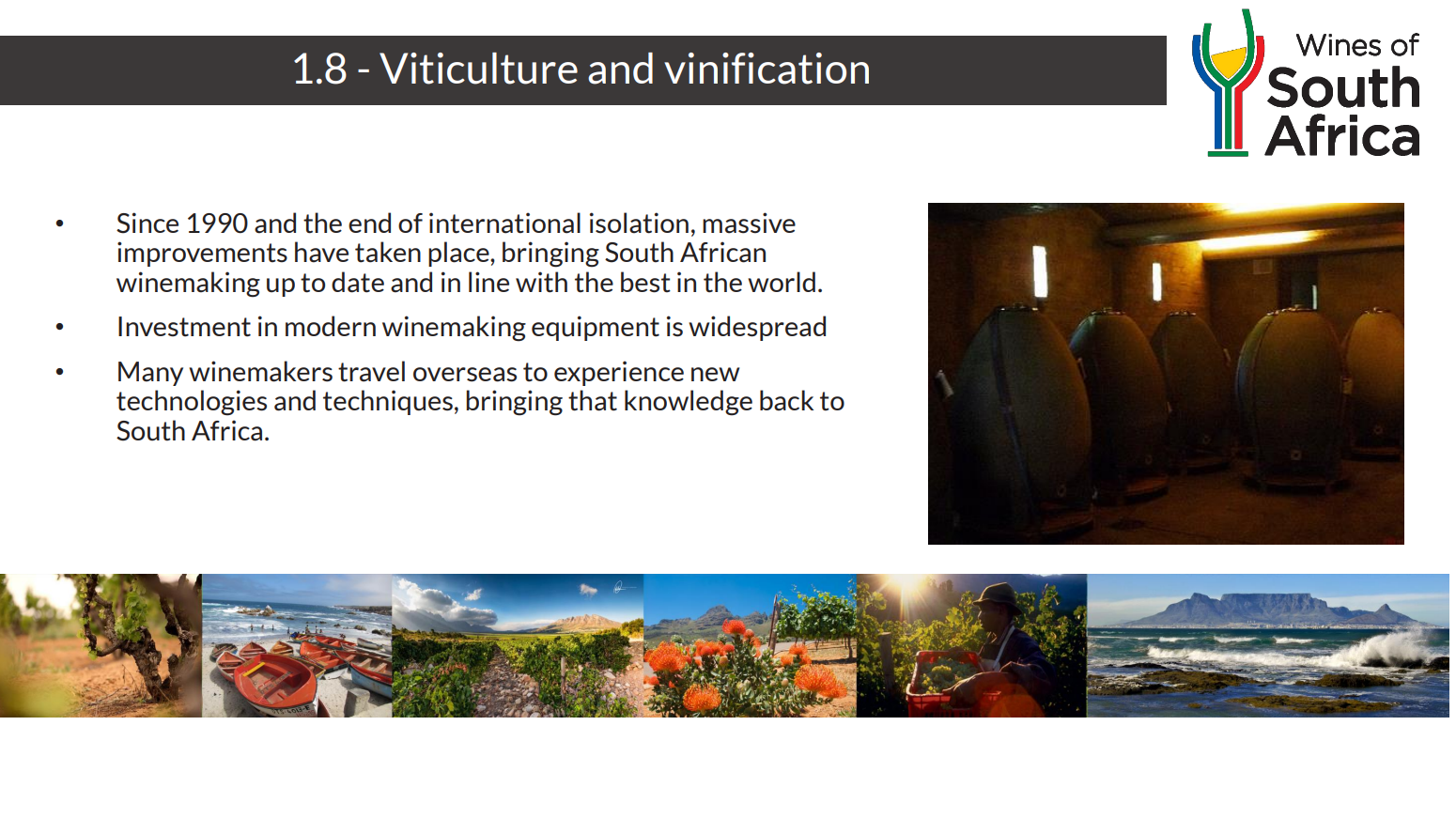 1.8 - Viticulture and vinification

Wines of South Africa

• Since 1990 and the end of international isolation, massive improvements have taken place, bringing South African winemaking up to date and in line with the best in the world.

• Investment in modern winemaking equipment is widespread

• Many winemakers travel overseas to experience new technologies and techniques, bringing that knowledge back to South Africa.